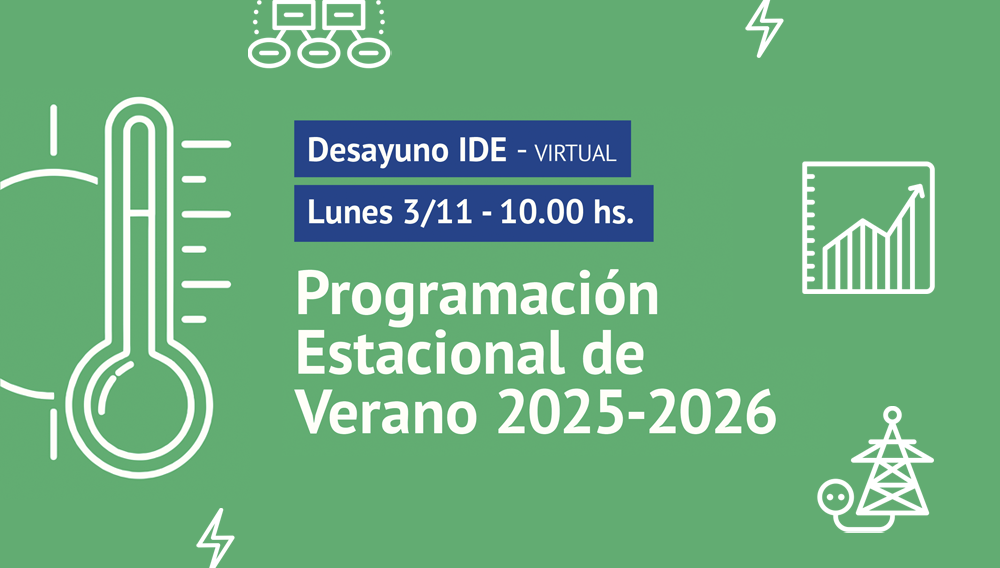 Desayuno IDE - VIRTUAL

Lunes 3/11 - 10.00 hs.

Programación Estacional de Verano 2025-2026